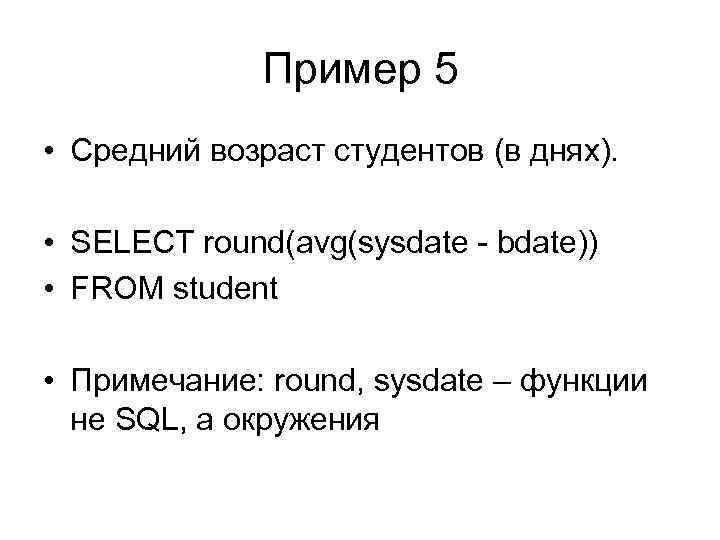 Пример 5

• Средний возраст студентов (в днях).

• SELECT round(avg(sysdate - bdate))
• FROM student

• Примечание: round, sysdate – функции не SQL, а окружения